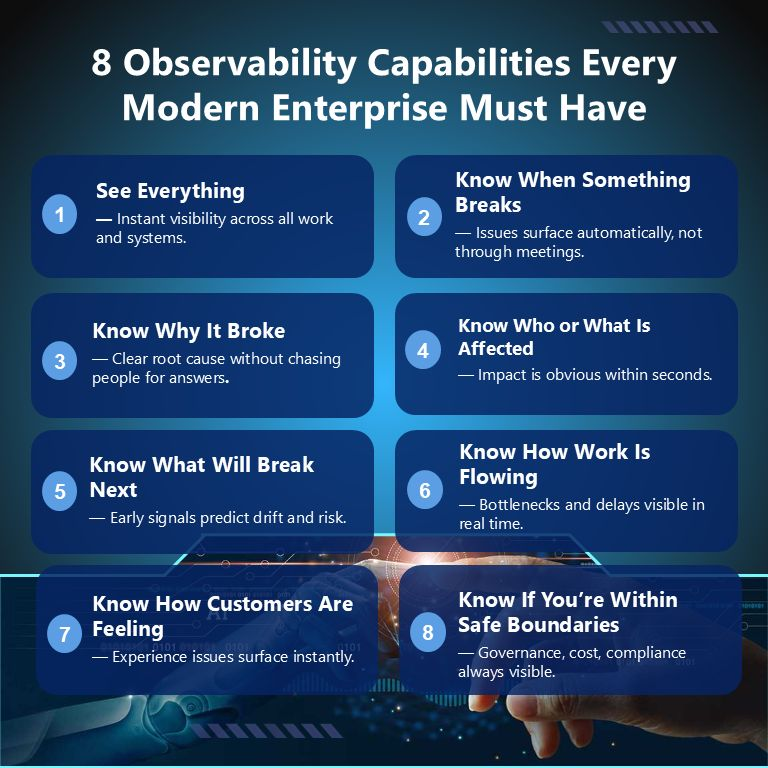 8 Observability Capabilities Every Modern Enterprise Must Have

1 See Everything
— Instant visibility across all work and systems.

2 Know When Something Breaks
— Issues surface automatically, not through meetings.

3 Know Why It Broke
— Clear root cause without chasing people for answers.

4 Know Who or What Is Affected
— Impact is obvious within seconds.

5 Know What Will Break Next
— Early signals predict drift and risk.

6 Know How Work Is Flowing
— Bottlenecks and delays visible in real time.

7 Know How Customers Are Feeling
— Experience issues surface instantly.

8 Know If You're Within Safe Boundaries
— Governance, cost, compliance always visible.